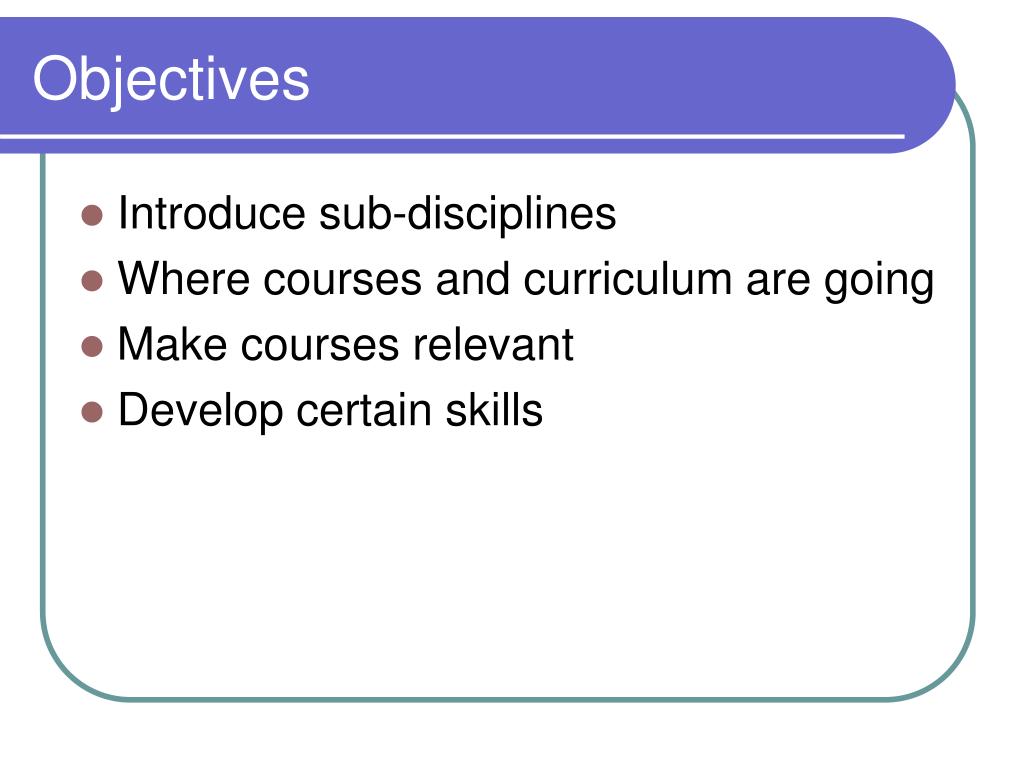 Objectives

- Introduce sub-disciplines
- Where courses and curriculum are going
- Make courses relevant
- Develop certain skills